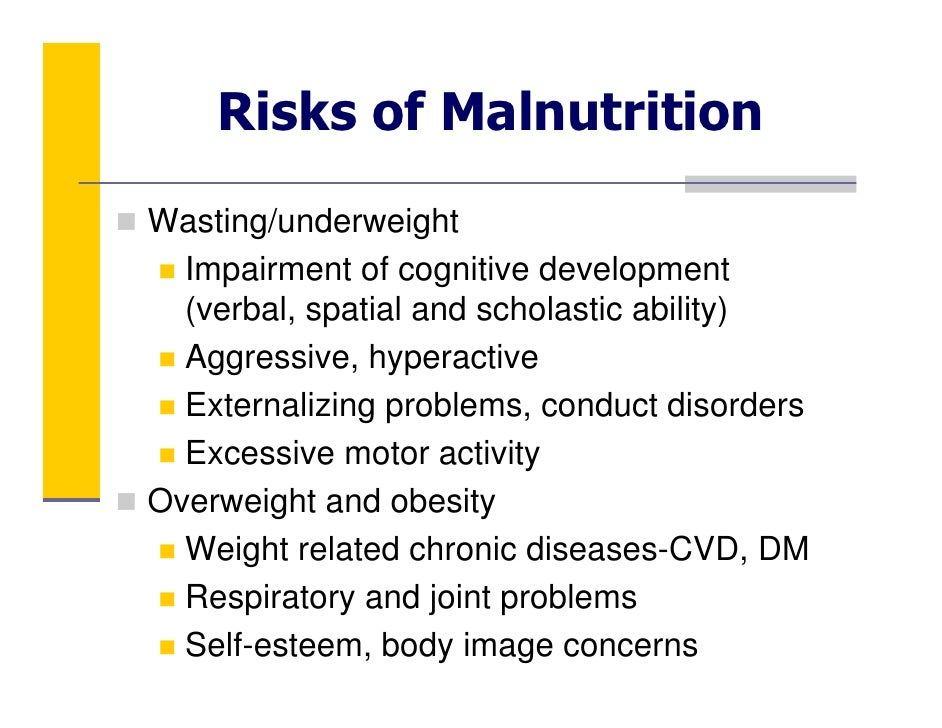 Risks of Malnutrition

Wasting/underweight

Impairment of cognitive development (verbal, spatial and scholastic ability)

Aggressive, hyperactive

Externalizing problems, conduct disorders

Excessive motor activity

Overweight and obesity

Weight related chronic diseases-CVD, DM

Respiratory and joint problems

Self-esteem, body image concerns